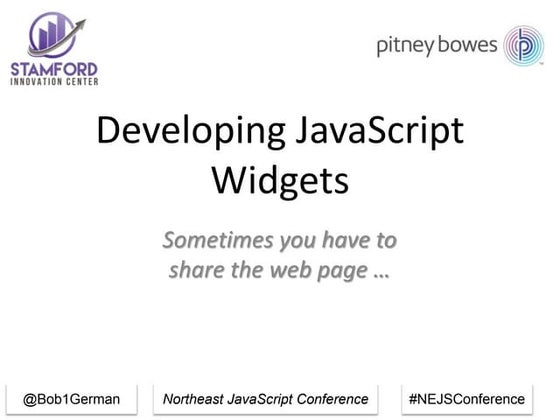 STAMFORD
INNOVATION CENTER

pitney bowes

Developing JavaScript Widgets

Sometimes you have to share the web page …

@Bob1German

Northeast JavaScript Conference

#NEJSConference